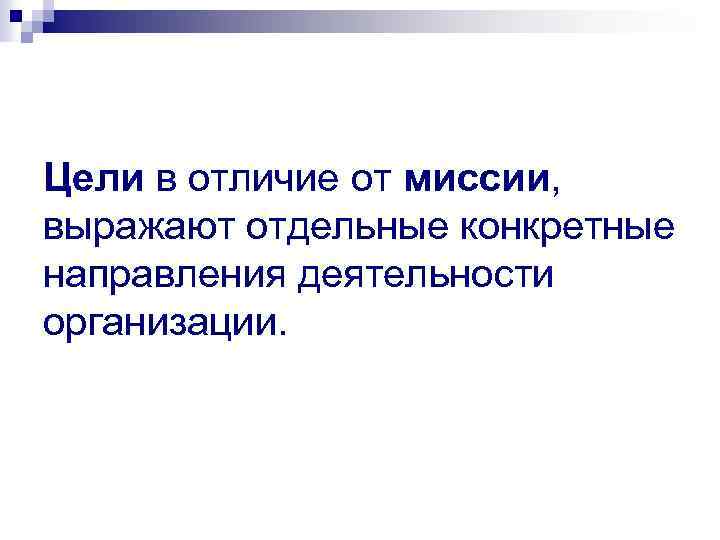 Цели в отличие от миссии, выражают отдельные конкретные направления деятельности организации.